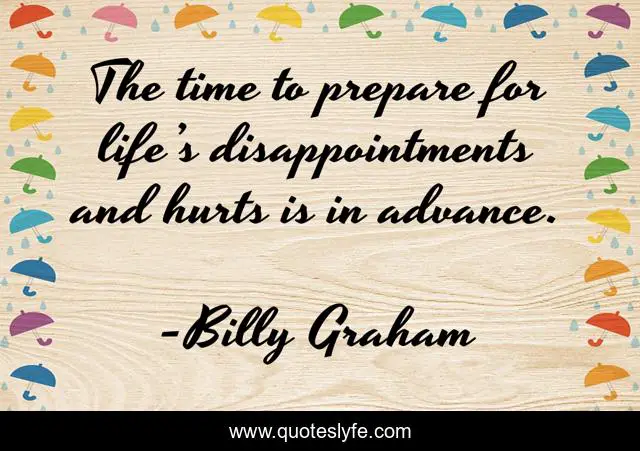 The time to prepare for life's disappointments and hurts is in advance.

-Billy Graham

www.quoteslyfe.com